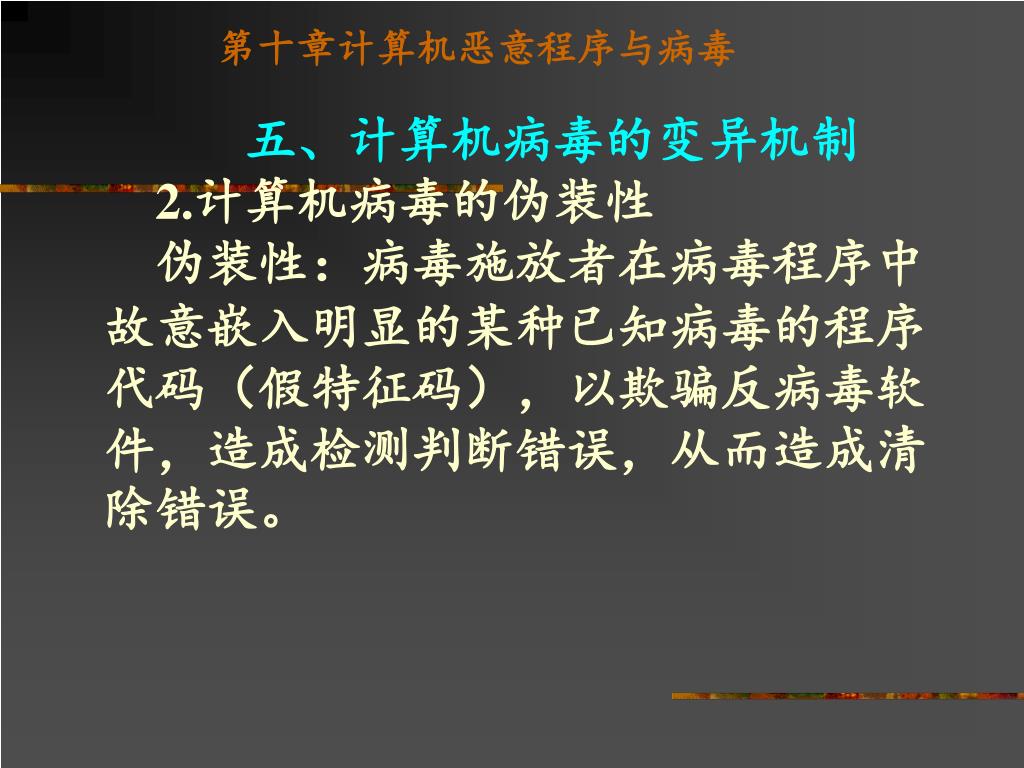 第十章计算机恶意程序与病毒

五、计算机病毒的变异机制

2.计算机病毒的伪装性

伪装性：病毒施放者在病毒程序中故意嵌入明显的某种已知病毒的程序代码（假特征码），以欺骗反病毒软件，造成检测判断错误，从而造成清除错误。